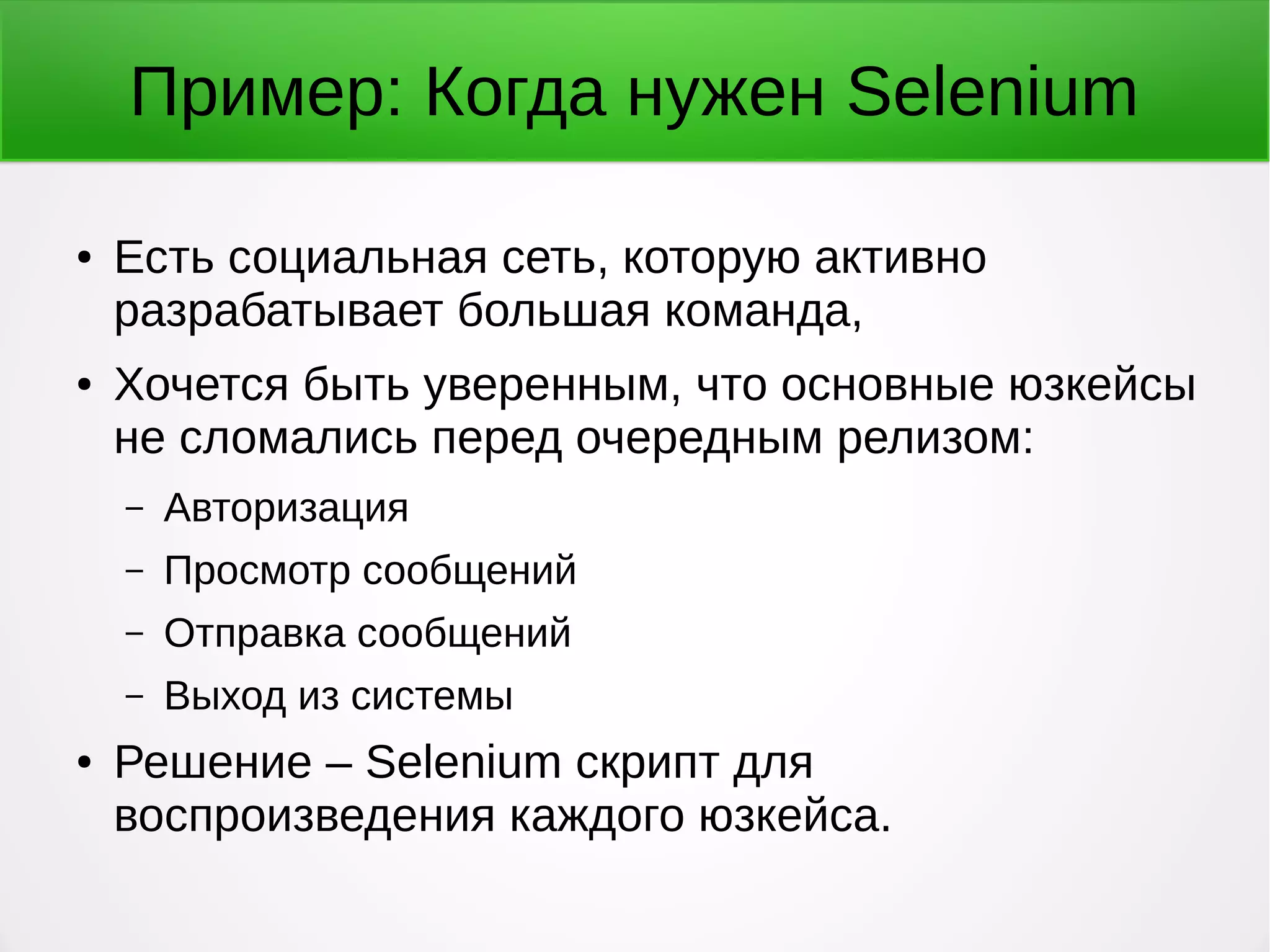 Пример: Когда нужен Selenium

• Есть социальная сеть, которую активно разрабатывает большая команда,

• Хочется быть уверенным, что основные юзкейсы не сломались перед очередным релизом:

– Авторизация

– Просмотр сообщений

– Отправка сообщений

– Выход из системы

• Решение – Selenium скрипт для воспроизведения каждого юзкейса.